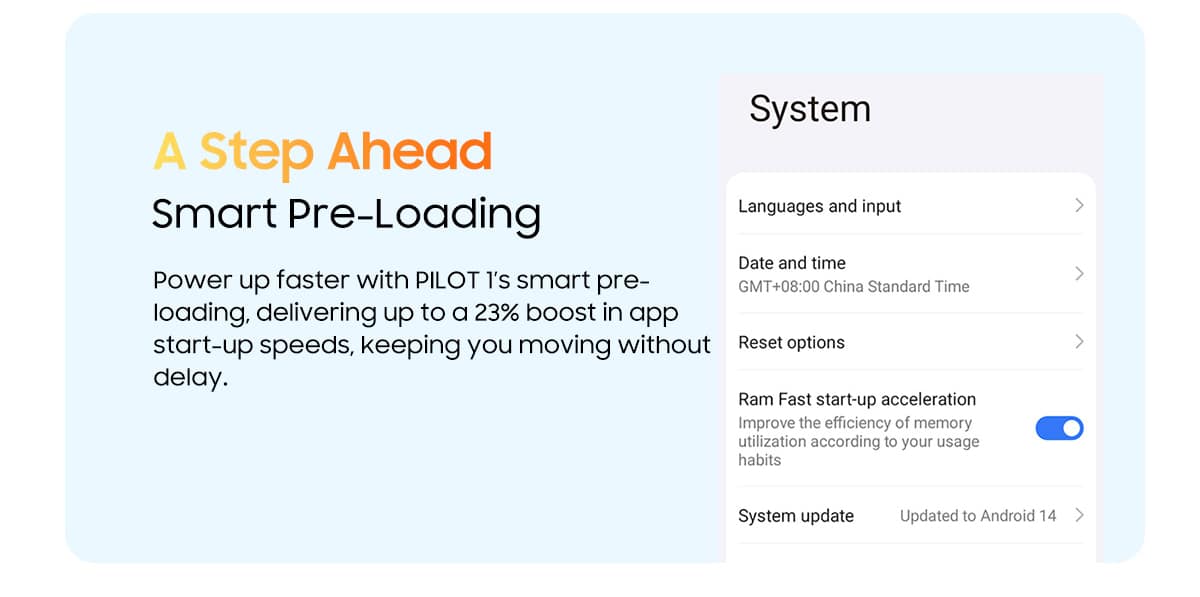 A Step Ahead
Smart Pre-Loading

Power up faster with PILOT 1's smart pre-loading, delivering up to a 23% boost in app start-up speeds, keeping you moving without delay.

System

Languages and input

Date and time
GMT+08:00 China Standard Time

Reset options

Ram Fast start-up acceleration
Improve the efficiency of memory utilization according to your usage habits

System update
Updated to Android 14